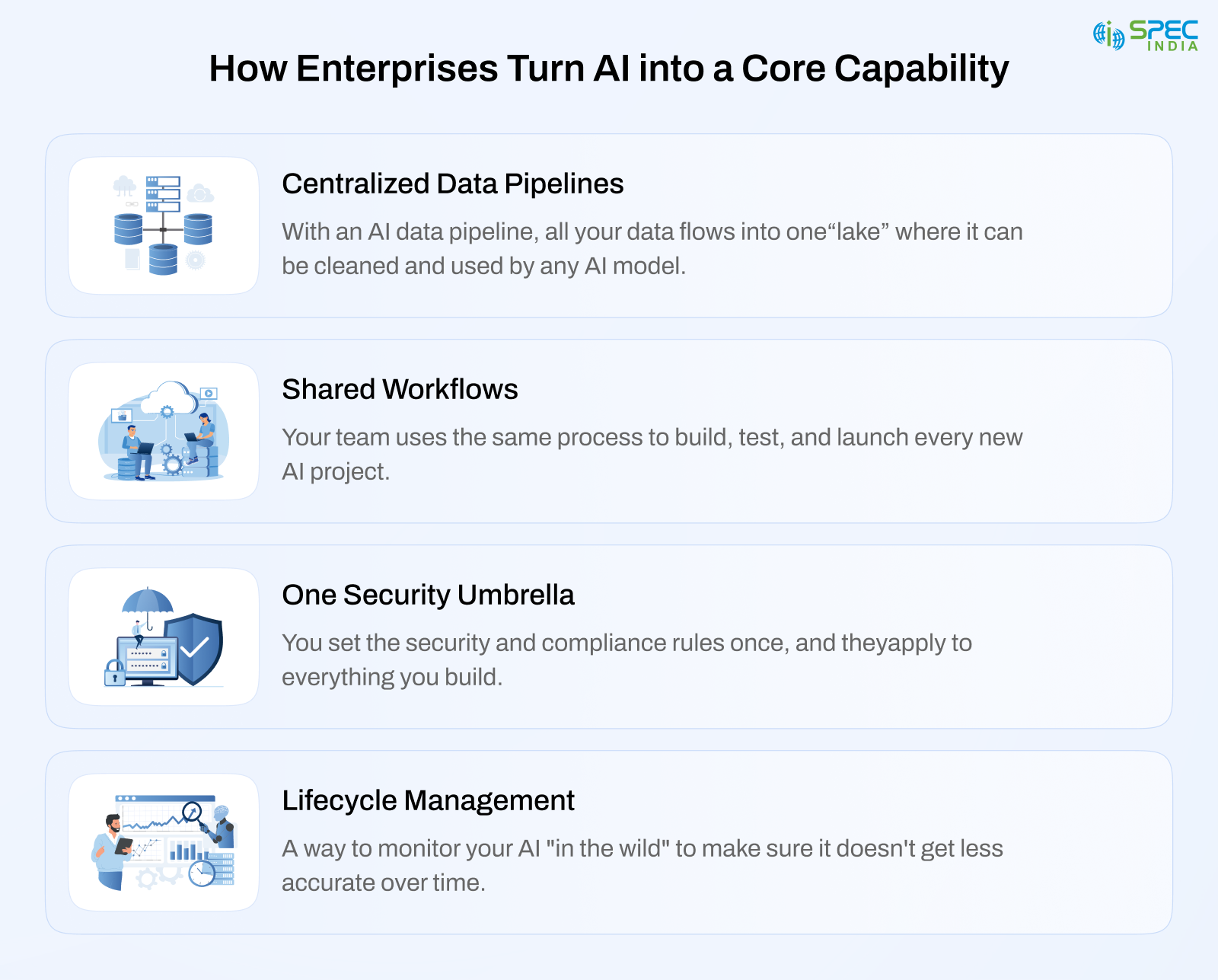 SPEC INDIA

How Enterprises Turn AI into a Core Capability

Centralized Data Pipelines

With an AI data pipeline, all your data flows into one“lake” where it can be cleaned and used by any AI model.

Shared Workflows

Your team uses the same process to build, test, and launch every new AI project.

One Security Umbrella

You set the security and compliance rules once, and theyapply to everything you build.

Lifecycle Management

A way to monitor your AI "in the wild" to make sure it doesn't get less accurate over time.